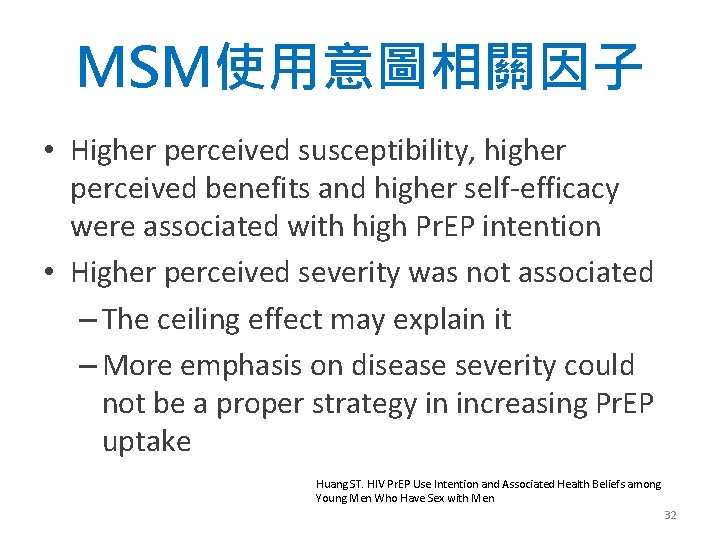 MSM使用意圖相關因子

• Higher perceived susceptibility, higher perceived benefits and higher self-efficacy were associated with high PrEP intention

• Higher perceived severity was not associated

– The ceiling effect may explain it

– More emphasis on disease severity could not be a proper strategy in increasing PrEP uptake

Huang ST. HIV PrEP Use Intention and Associated Health Beliefs among Young Men Who Have Sex with Men

32